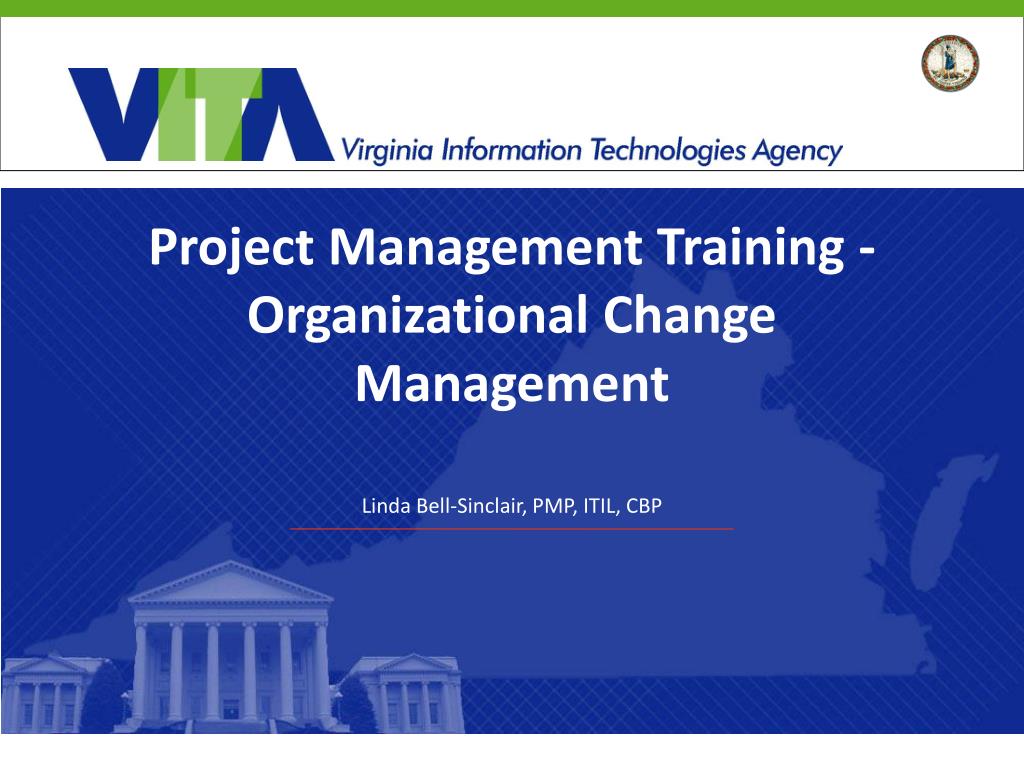 VITA Virginia Information Technologies Agency

Project Management Training - Organizational Change Management

Linda Bell-Sinclair, PMP, ITIL, CBP